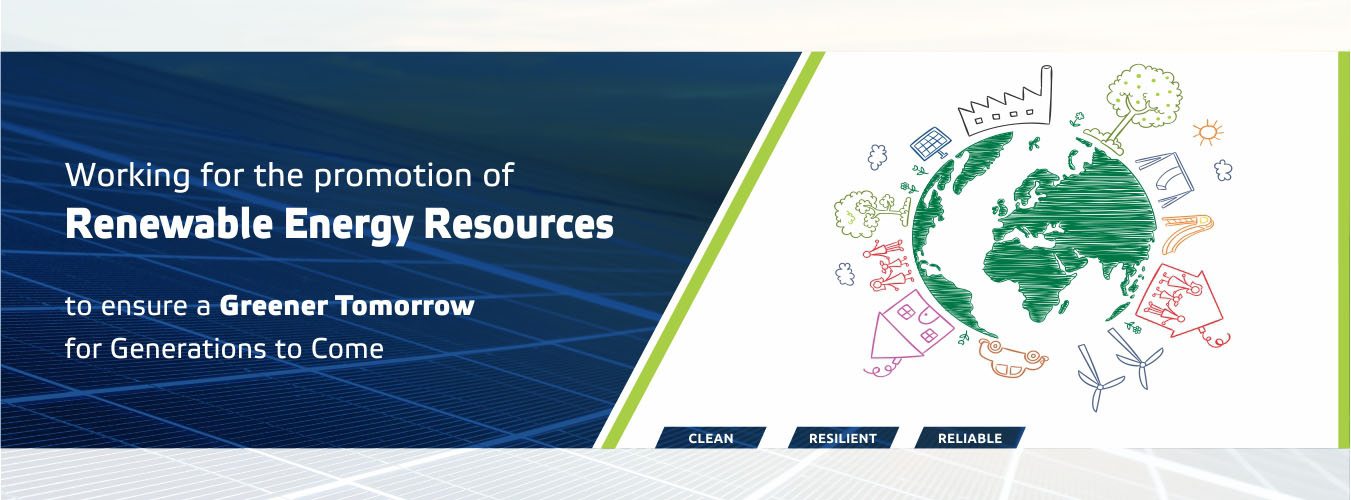 Working for the promotion of
Renewable Energy Resources

to ensure a Greener Tomorrow
for Generations to Come

CLEAN
RESILIENT
RELIABLE